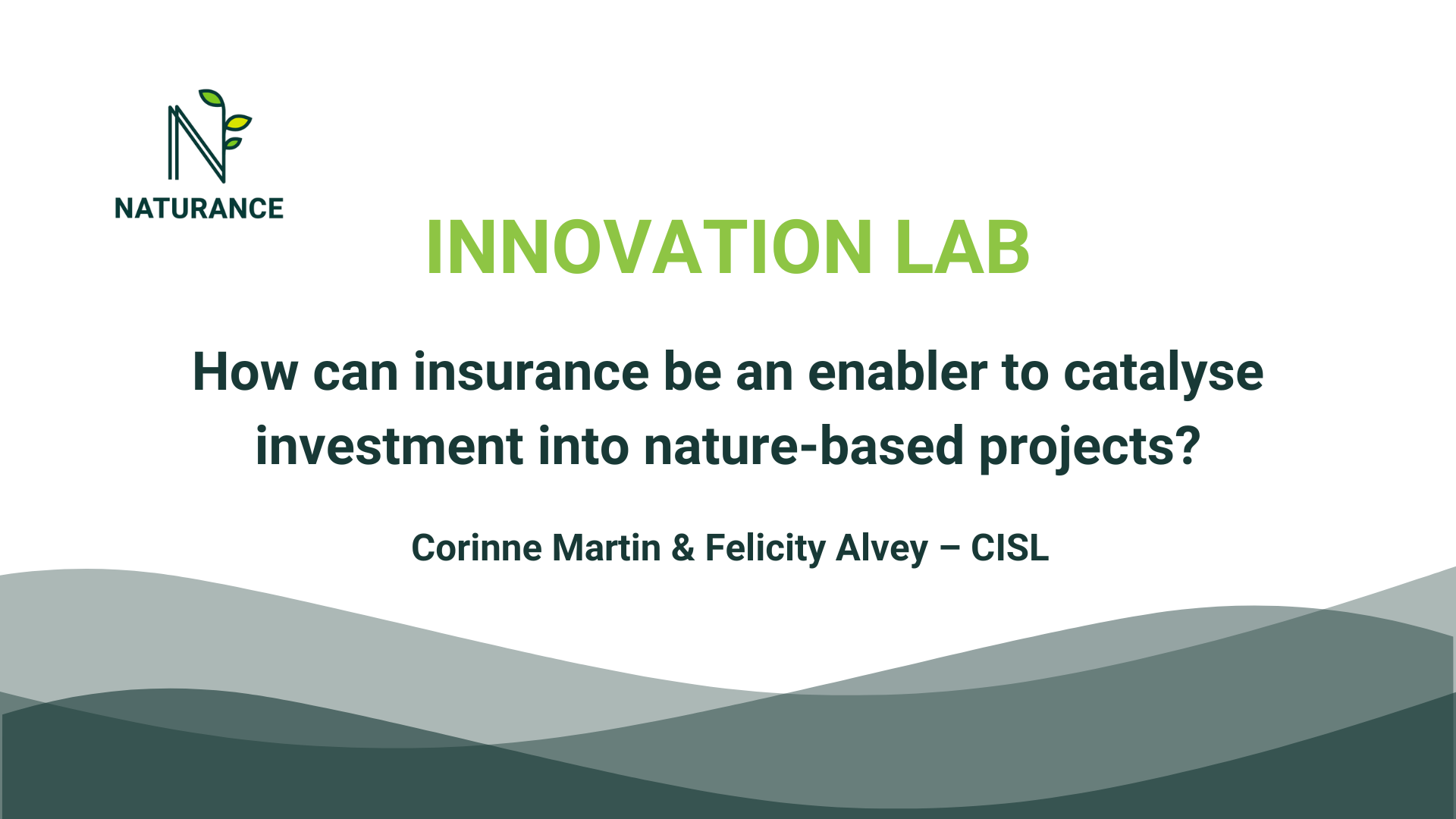 NATURANCE

INNOVATION LAB

How can insurance be an enabler to catalyse investment into nature-based projects?

Corinne Martin & Felicity Alvey – CISL